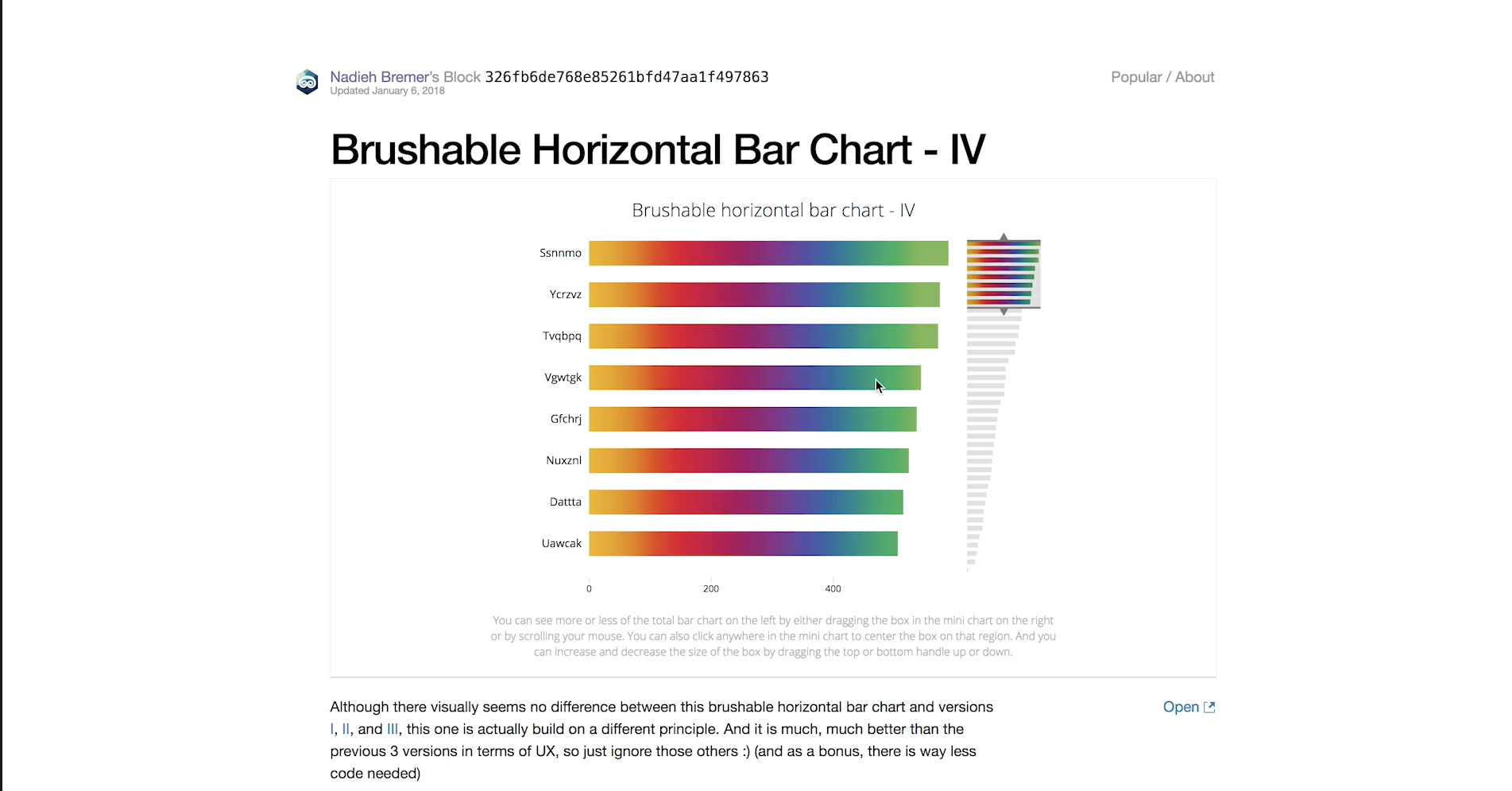 Nadieh Bremer's Block 326fb6de768e85261bfd47aa1f497863
Updated January 6, 2018

Popular / About

Brushable Horizontal Bar Chart - IV

Brushable horizontal bar chart - IV

Ssnnmo
Ycrzvz
Tvqbpq
Vgwtgk
Gfchrj
Nuxznl
Dattta
Uawcak

0
200
400

You can see more or less of the total bar chart on the left by either dragging the box in the mini chart on the right or by scrolling your mouse. You can also click anywhere in the mini chart to center the box on that region. And you can increase and decrease the size of the box by dragging the top or bottom handle up or down.

Although there visually seems no difference between this brushable horizontal bar chart and versions I, II, and III, this one is actually build on a different principle. And it is much, much better than the previous 3 versions in terms of UX, so just ignore those others :) (and as a bonus, there is way less code needed)

Open